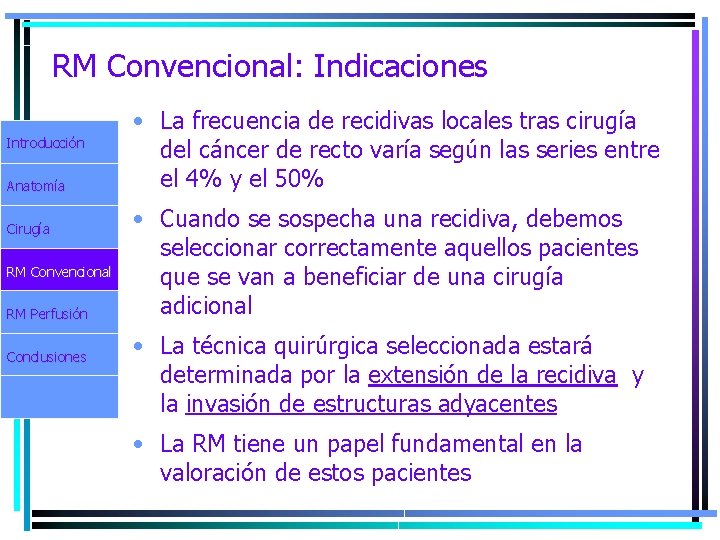 RM Convencional: Indicaciones

Introducción

Anatomía

Cirugía

RM Convencional

RM Perfusión

Conclusiones

• La frecuencia de recidivas locales tras cirugía del cáncer de recto varía según las series entre el 4% y el 50%

• Cuando se sospecha una recidiva, debemos seleccionar correctamente aquellos pacientes que se van a beneficiar de una cirugía adicional

• La técnica quirúrgica seleccionada estará determinada por la extensión de la recidiva y la invasión de estructuras adyacentes

• La RM tiene un papel fundamental en la valoración de estos pacientes